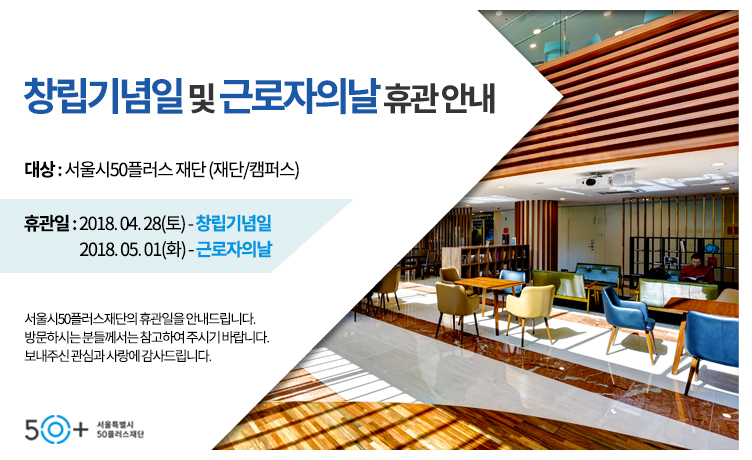 창립기념일 및 근로자의날 휴관 안내

대상 : 서울시50플러스 재단 (재단/캠퍼스)

휴관일 : 2018. 04. 28(토) - 창립기념일
2018. 05. 01(화) - 근로자의날

서울시50플러스재단의 휴관일을 안내드립니다.
방문하시는 분들께서는 참고하여 주시기 바랍니다.
보내주신 관심과 사랑에 감사드립니다.

50+ 서울특별시 50플러스재단